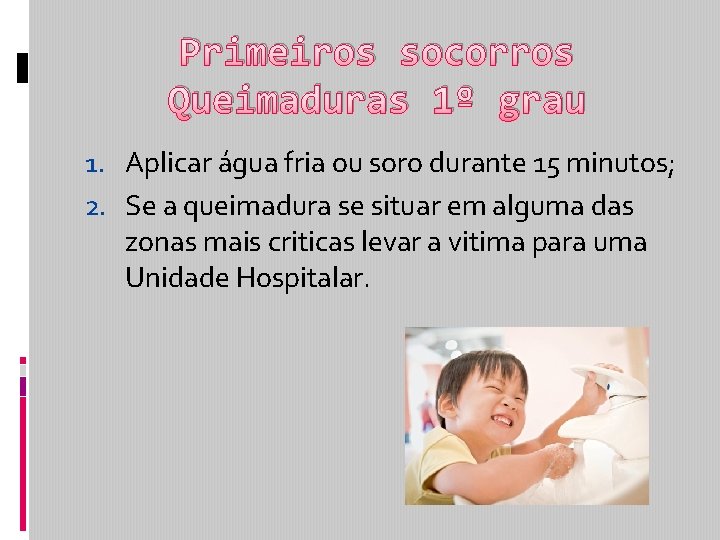 Primeiros socorros
Queimaduras 1º grau

1. Aplicar água fria ou soro durante 15 minutos;
2. Se a queimadura se situar em alguma das zonas mais criticas levar a vitima para uma Unidade Hospitalar.